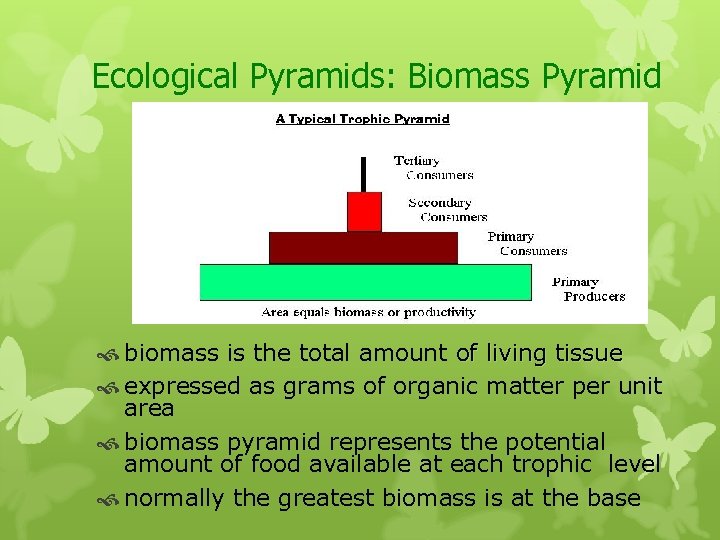 Ecological Pyramids: Biomass Pyramid

A Typical Trophic Pyramid

Tertiary Consumers

Secondary Consumers

Primary Consumers

Primary Producers

Area equals biomass or productivity

biomass is the total amount of living tissue

expressed as grams of organic matter per unit area

biomass pyramid represents the potential amount of food available at each trophic level

normally the greatest biomass is at the base